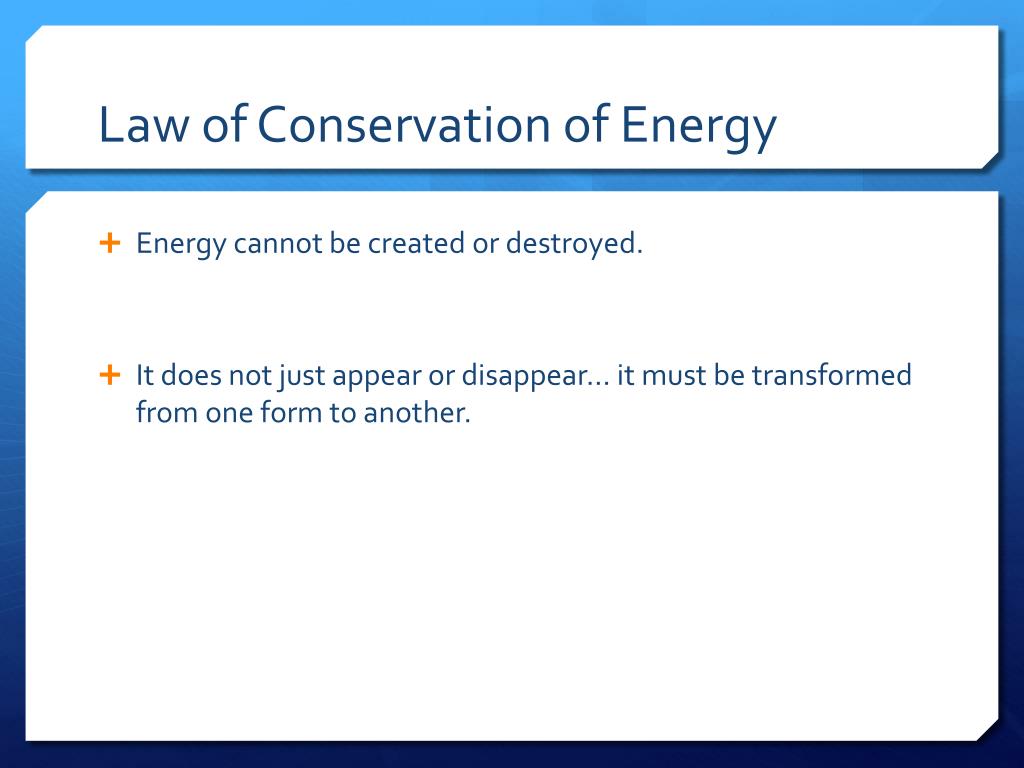 Law of Conservation of Energy

+ Energy cannot be created or destroyed.

+ It does not just appear or disappear… it must be transformed from one form to another.